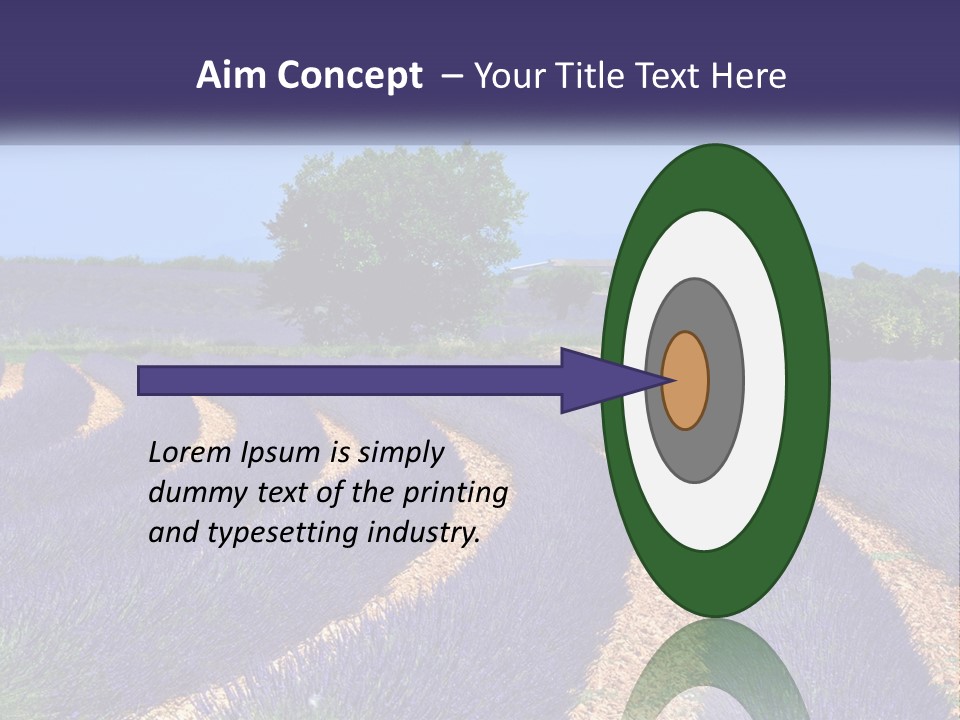 Aim Concept – Your Title Text Here

Lorem Ipsum is simply dummy text of the printing and typesetting industry.